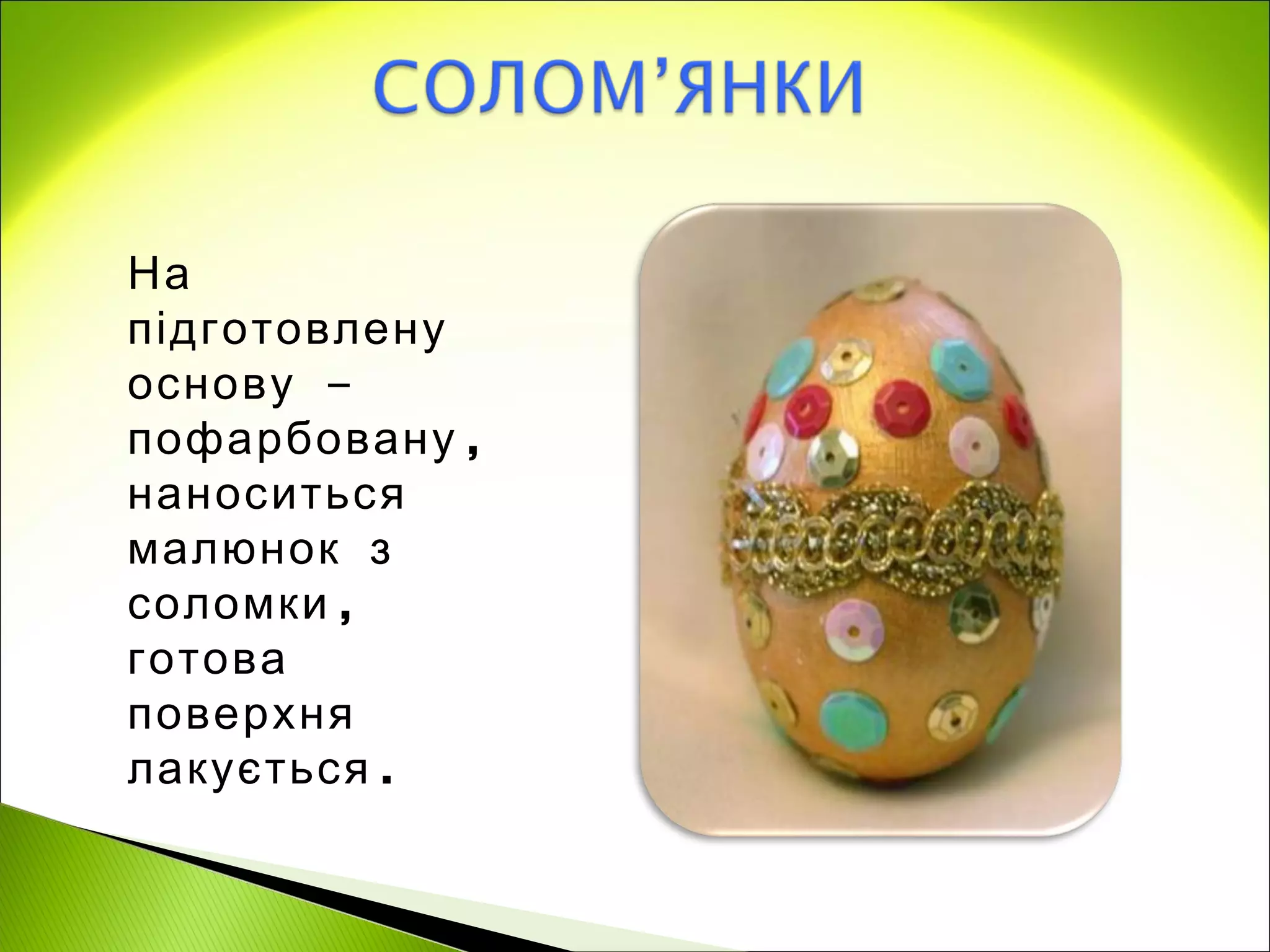 СОЛОМ’ЯНКИ

На підготовлену основу – пофарбовану, наноситься малюнок з соломки, готова поверхня лакується.